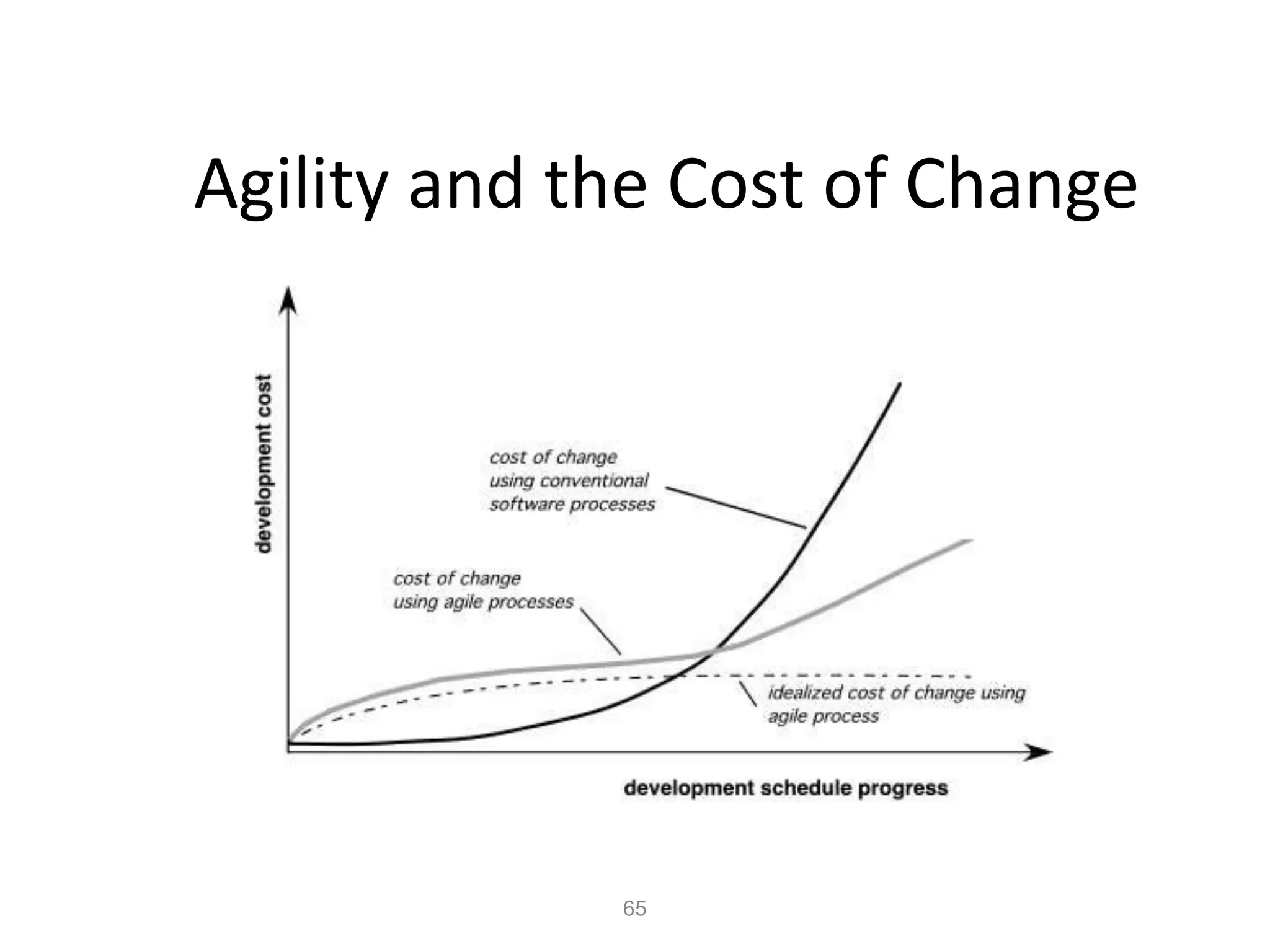 Agility and the Cost of Change

development cost

cost of change using conventional software processes

cost of change using agile processes

idealized cost of change using agile process

development schedule progress

65